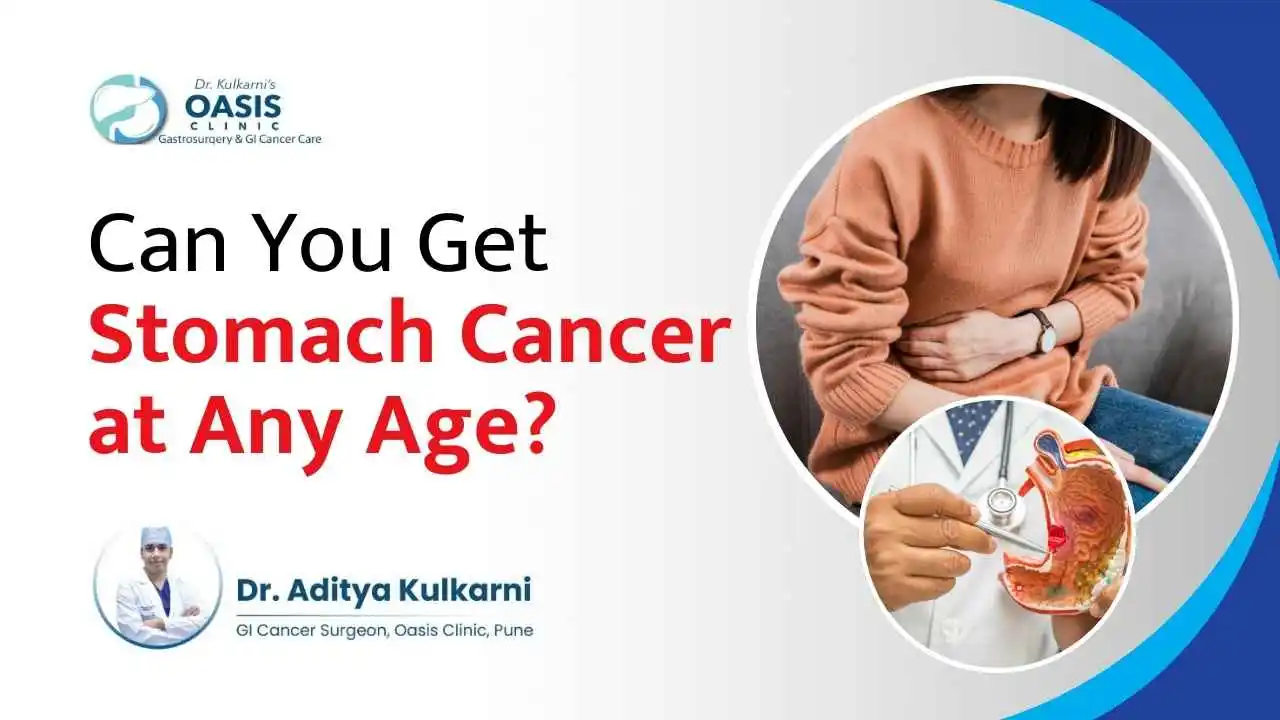 Dr. Kulkarni's
OASIS
CLINIC
Gastrosurgery & GI Cancer Care

Can You Get
Stomach Cancer
at Any Age?

Dr. Aditya Kulkarni
GI Cancer Surgeon, Oasis Clinic, Pune